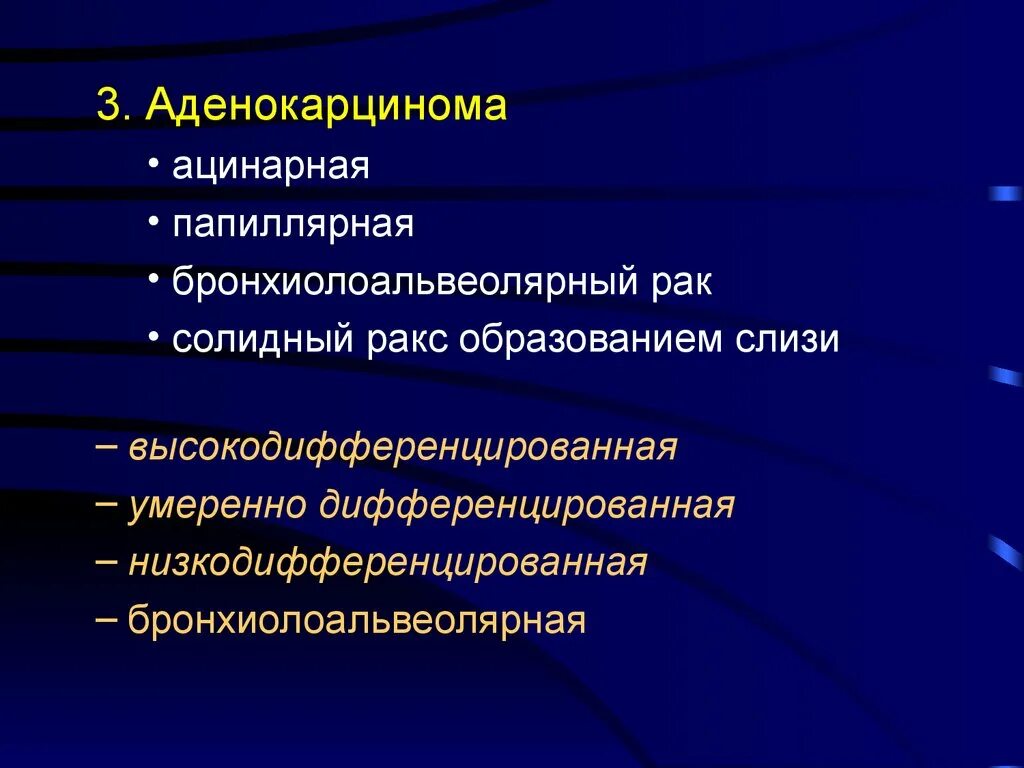 3. Аденокарцинома

• ацинарная

• папиллярная

• бронхиолоальвеолярный рак

• солидный ракс образованием слизи

– высокодифференцированная

– умеренно дифференцированная

– низкодифференцированная

– бронхиолоальвеолярная